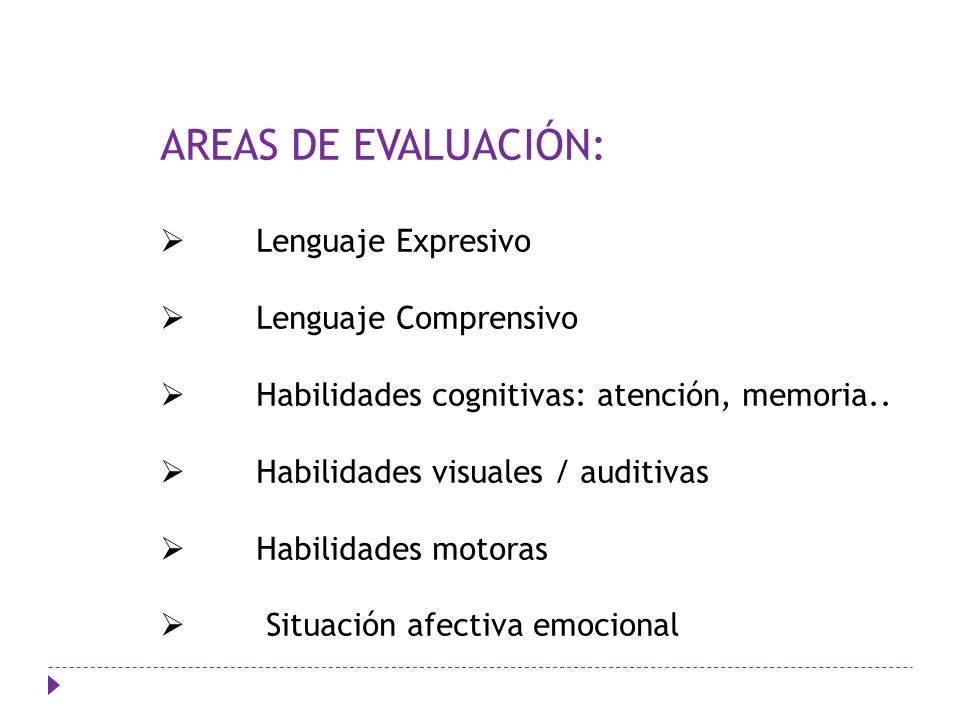 AREAS DE EVALUACIÓN:

➢ Lenguaje Expresivo

➢ Lenguaje Comprensivo

➢ Habilidades cognitivas: atención, memoria..

➢ Habilidades visuales / auditivas

➢ Habilidades motoras

➢ Situación afectiva emocional